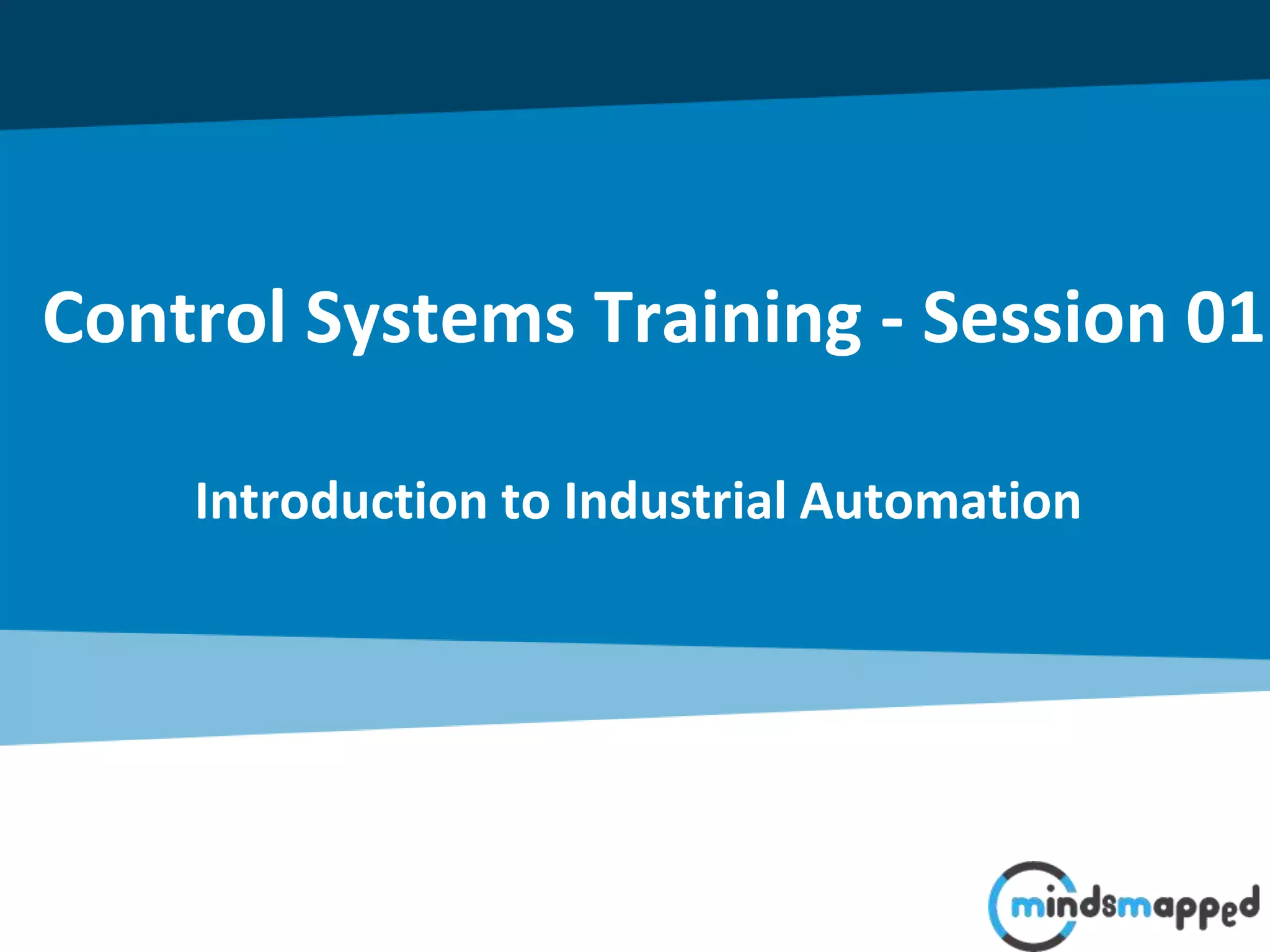 Control Systems Training - Session 01

Introduction to Industrial Automation

mindsmapped